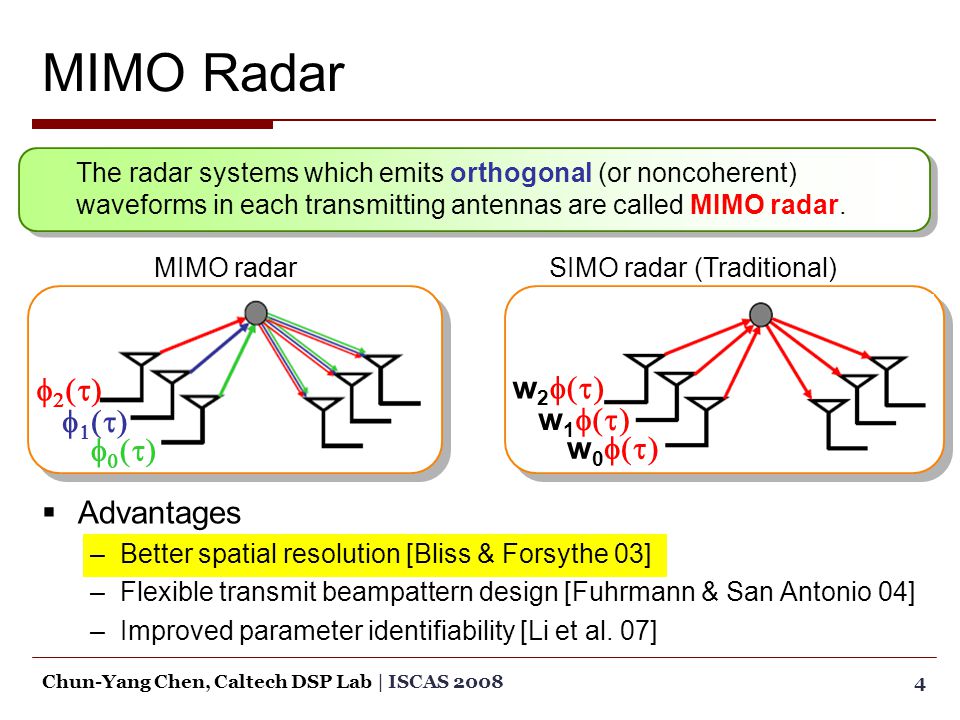 MIMO Radar

The radar systems which emits orthogonal (or noncoherent) waveforms in each transmitting antennas are called MIMO radar.

MIMO radar

$\phi_2(\tau)$
$\phi_1(\tau)$
$\phi_0(\tau)$

SIMO radar (Traditional)

$w_2\phi(\tau)$
$w_1\phi(\tau)$
$w_0\phi(\tau)$

▪ Advantages
– Better spatial resolution [Bliss & Forsythe 03]
– Flexible transmit beampattern design [Fuhrmann & San Antonio 04]
– Improved parameter identifiability [Li et al. 07]

Chun-Yang Chen, Caltech DSP Lab | ISCAS 2008

4